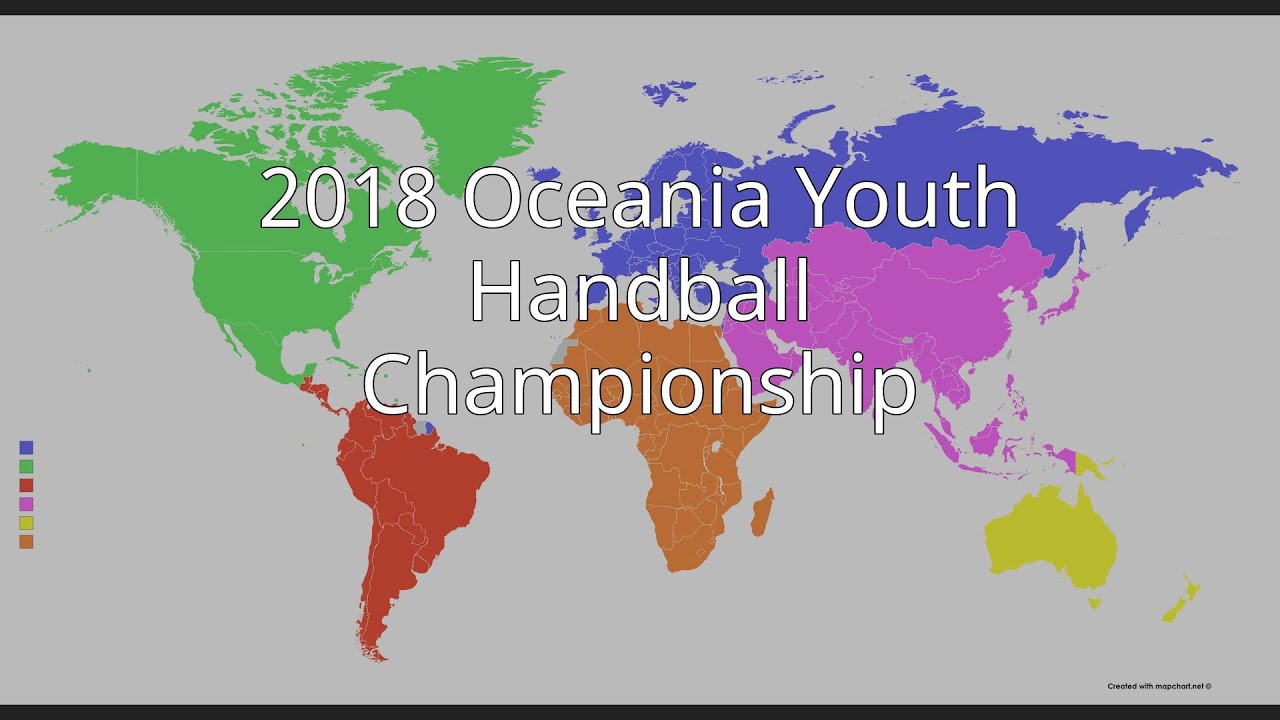 2018 Oceania Youth Handball Championship

Created with mapchart.net ©